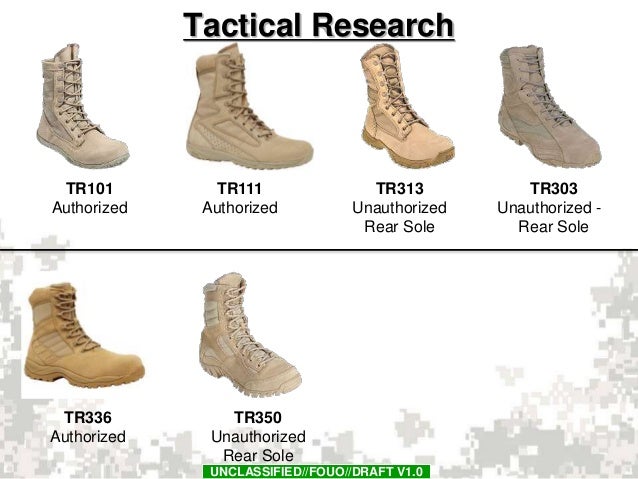 Tactical Research

TR101
Authorized

TR111
Authorized

TR313
Unauthorized
Rear Sole

TR303
Unauthorized -
Rear Sole

TR336
Authorized

TR350
Unauthorized
Rear Sole

UNCLASSIFIED//FOUO//DRAFT V1.0